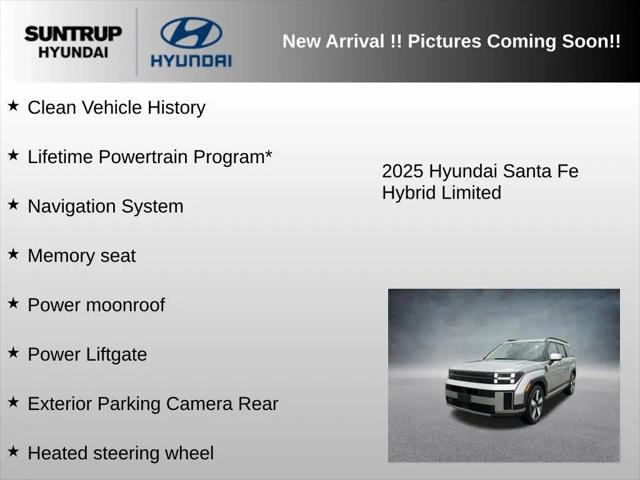 SUNTRUP HYUNDAI

HYUNDAI

New Arrival !! Pictures Coming Soon!!

★ Clean Vehicle History

★ Lifetime Powertrain Program*

★ Navigation System

★ Memory seat

★ Power moonroof

★ Power Liftgate

★ Exterior Parking Camera Rear

★ Heated steering wheel

2025 Hyundai Santa Fe Hybrid Limited